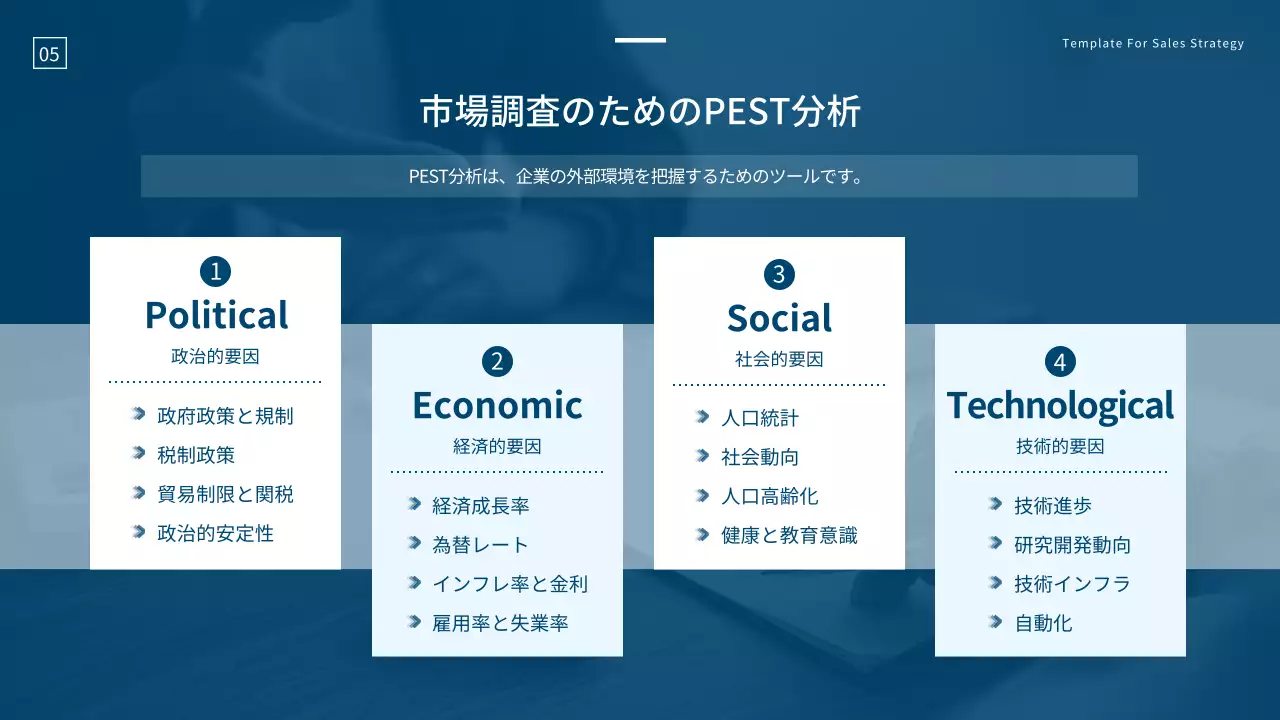 05

Template For Sales Strategy

市場調査のためのPEST分析

PEST分析は、企業の外部環境を把握するためのツールです。

1
Political
政治的要因

政府政策と規制
税制政策
貿易制限と関税
政治的安定性

2
Economic
経済的要因

経済成長率
為替レート
インフレ率と金利
雇用率と失業率

3
Social
社会的要因

人口統計
社会動向
人口高齢化
健康と教育意識

4
Technological
技術的要因

技術進歩
研究開発動向
技術インフラ
自動化